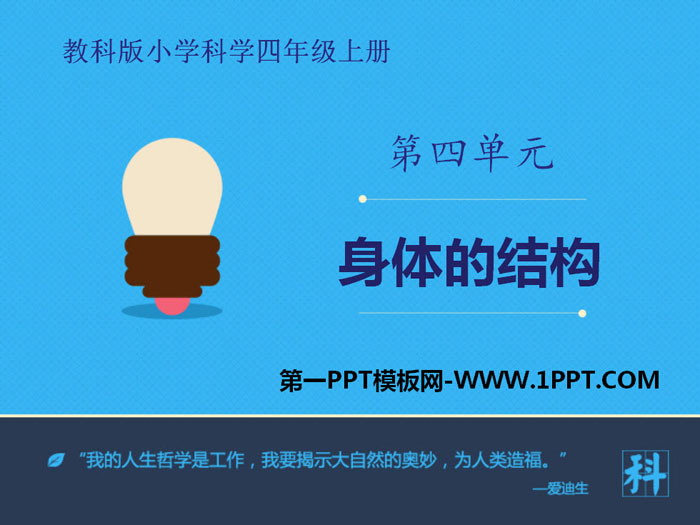 教科版小学科学四年级上册

第四单元

身体的结构

第一PPT模板网-WWW.1PPT.COM

“我的人生哲学是工作，我要揭示大自然的奥妙，为人类造福。”

—爱迪生

科